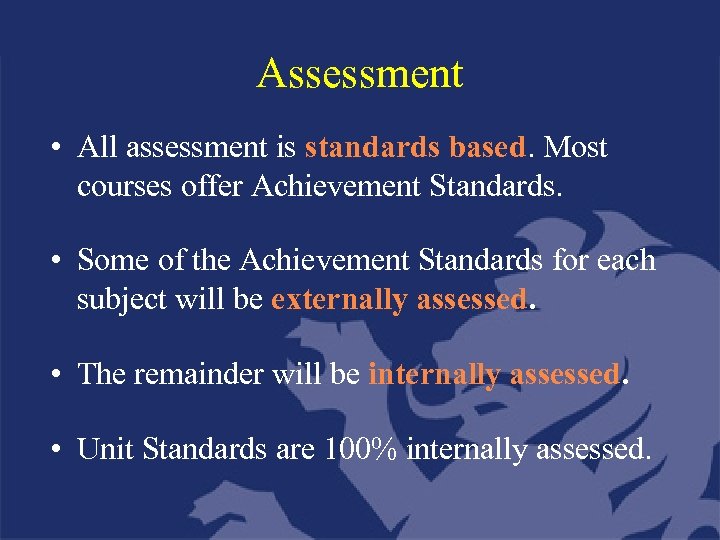 Assessment

• All assessment is standards based. Most courses offer Achievement Standards.

• Some of the Achievement Standards for each subject will be externally assessed.

• The remainder will be internally assessed.

• Unit Standards are 100% internally assessed.